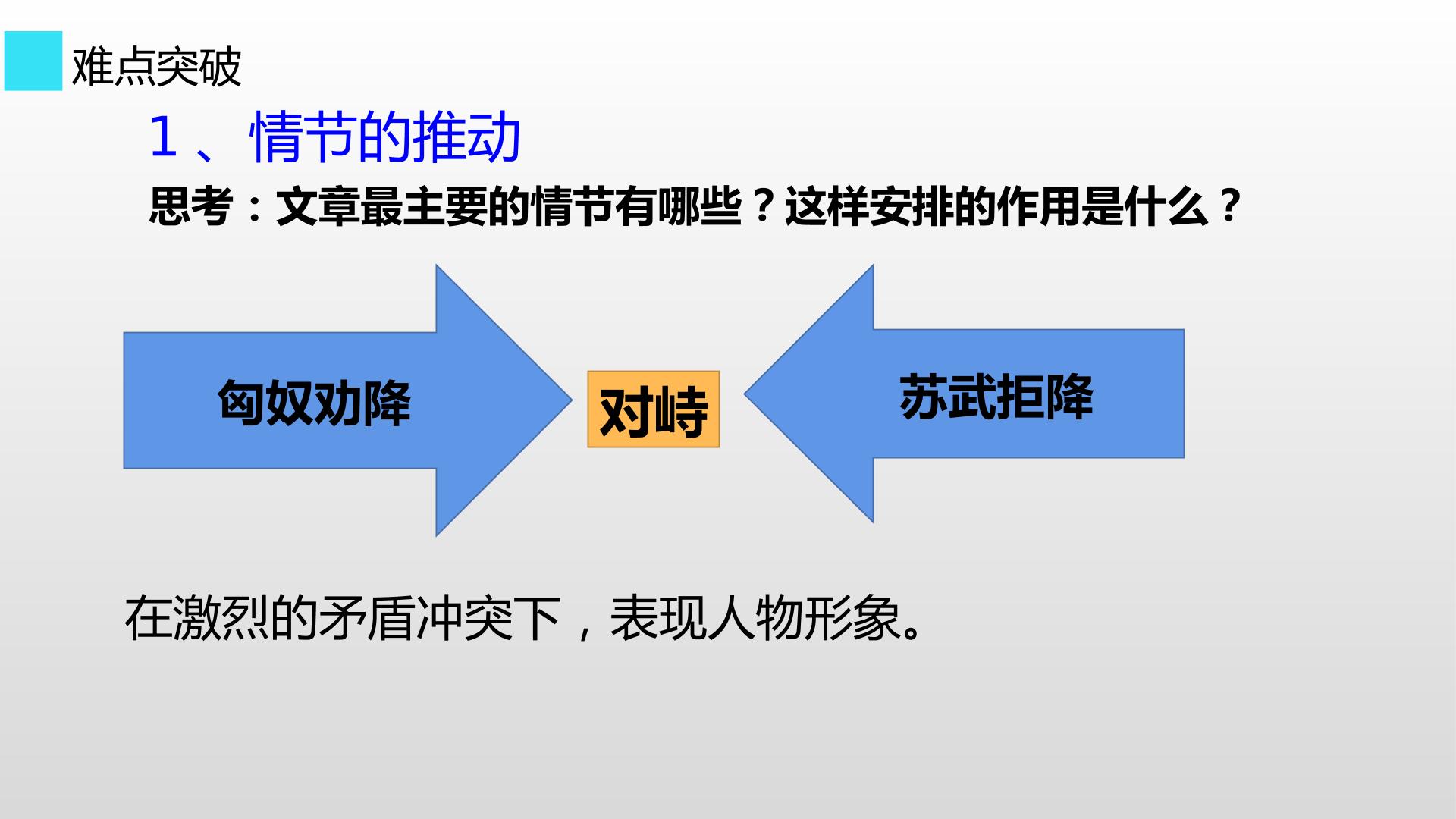 难点突破

1、情节的推动

思考：文章最主要的情节有哪些？这样安排的作用是什么？

匈奴劝降

对峙

苏武拒降

在激烈的矛盾冲突下，表现人物形象。